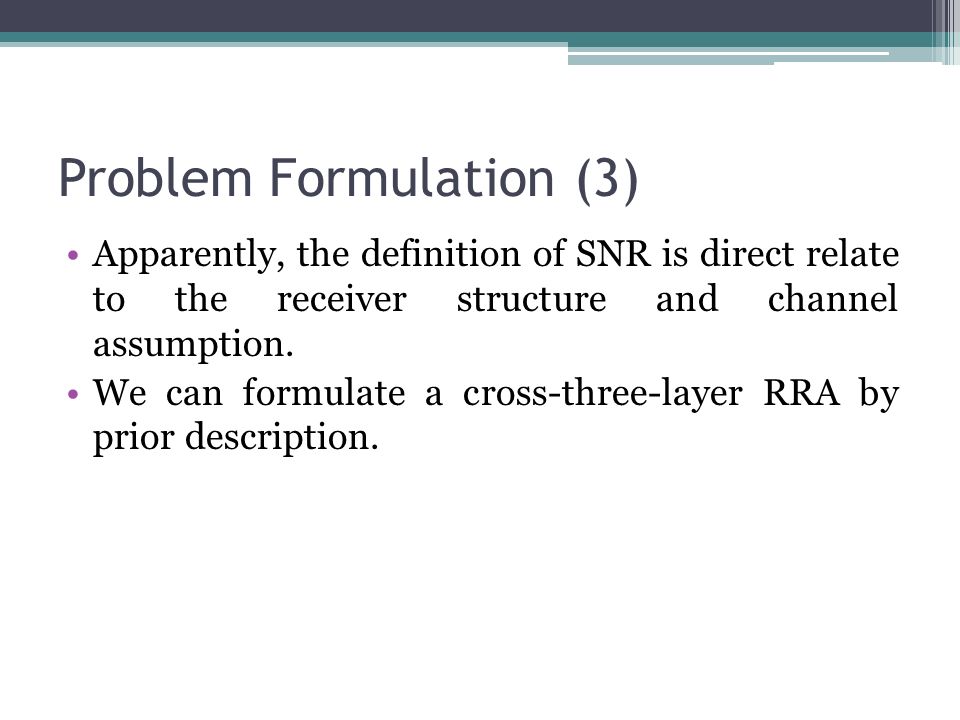 Problem Formulation (3)

• Apparently, the definition of SNR is direct relate to the receiver structure and channel assumption.
• We can formulate a cross-three-layer RRA by prior description.